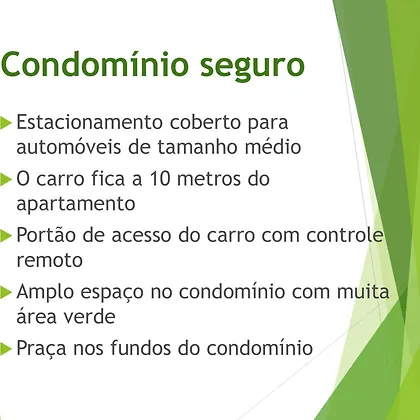 Condomínio seguro

Estacionamento coberto para automóveis de tamanho médio

O carro fica a 10 metros do apartamento

Portão de acesso do carro com controle remoto

Amplo espaço no condomínio com muita área verde

Praça nos fundos do condomínio